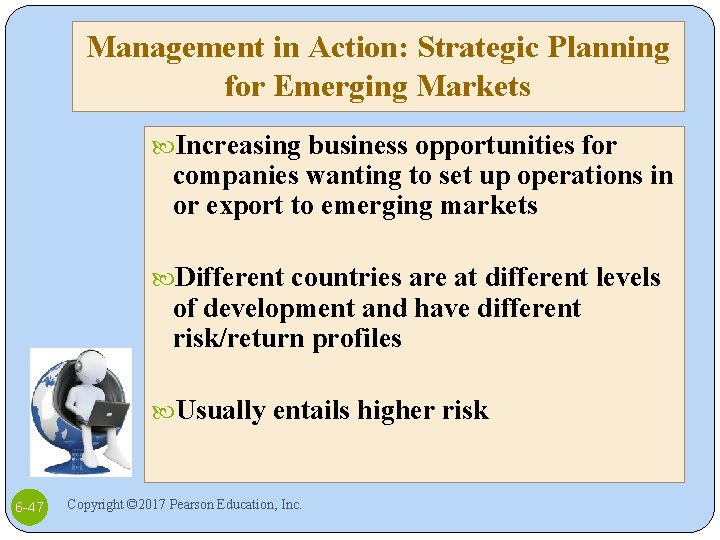 Management in Action: Strategic Planning for Emerging Markets

Increasing business opportunities for companies wanting to set up operations in or export to emerging markets

Different countries are at different levels of development and have different risk/return profiles

Usually entails higher risk

6-47

Copyright ©2017 Pearson Education, Inc.